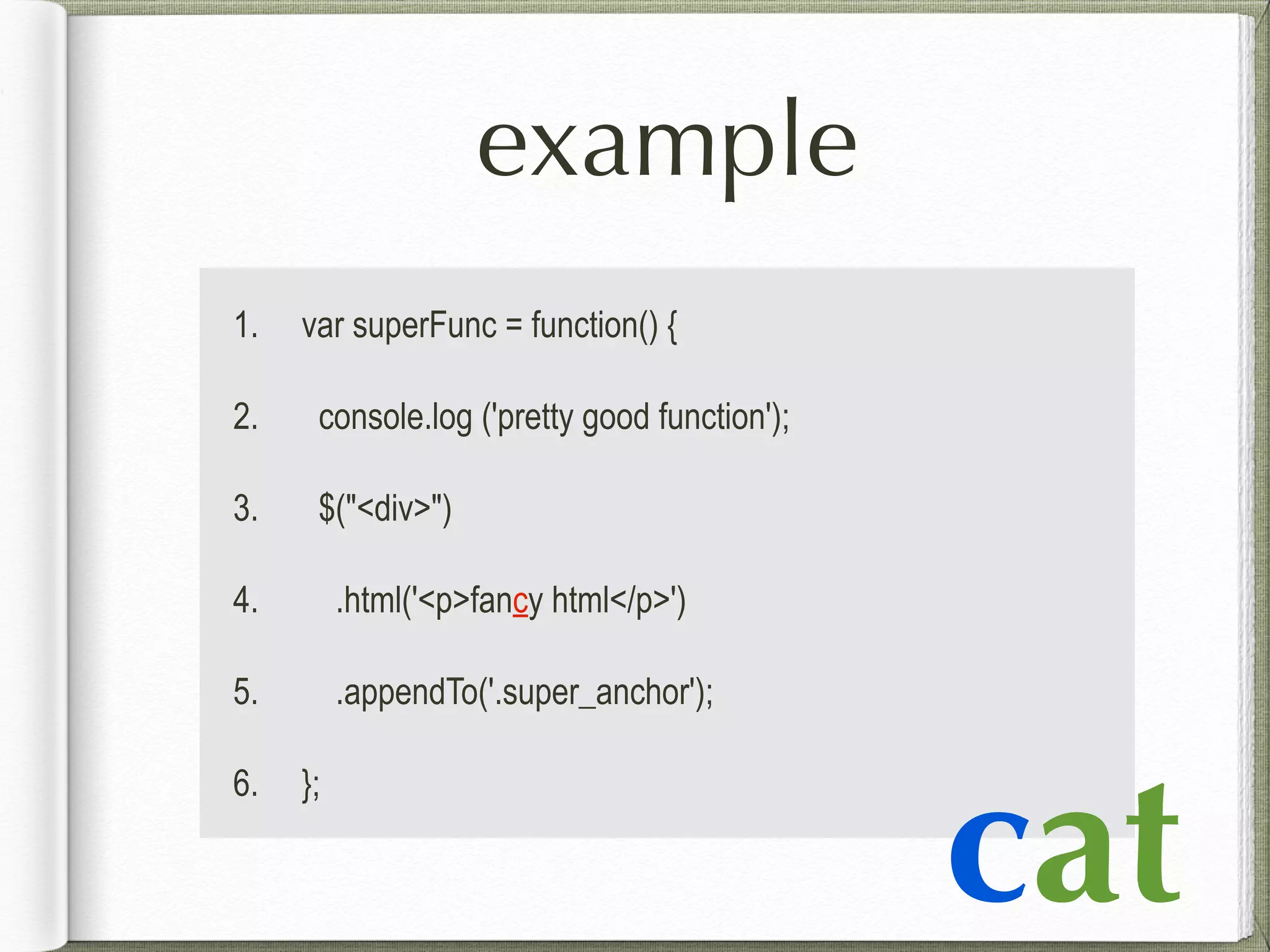 example

1. var superFunc = function() {
2. console.log ('pretty good function');
3. $("<div>")
4. .html('<p>fancy html</p>')
5. .appendTo('.super_anchor');
6. };

cat